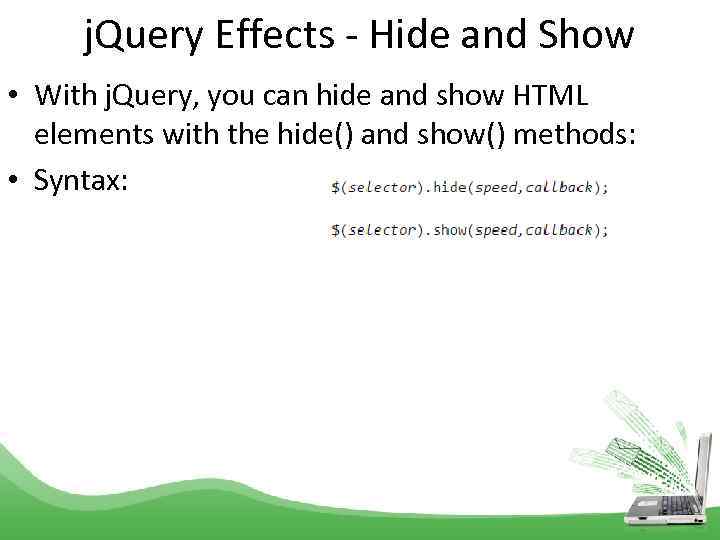 jQuery Effects - Hide and Show

• With jQuery, you can hide and show HTML elements with the hide() and show() methods:

• Syntax:

$(selector).hide(speed,callback);

$(selector).show(speed,callback);